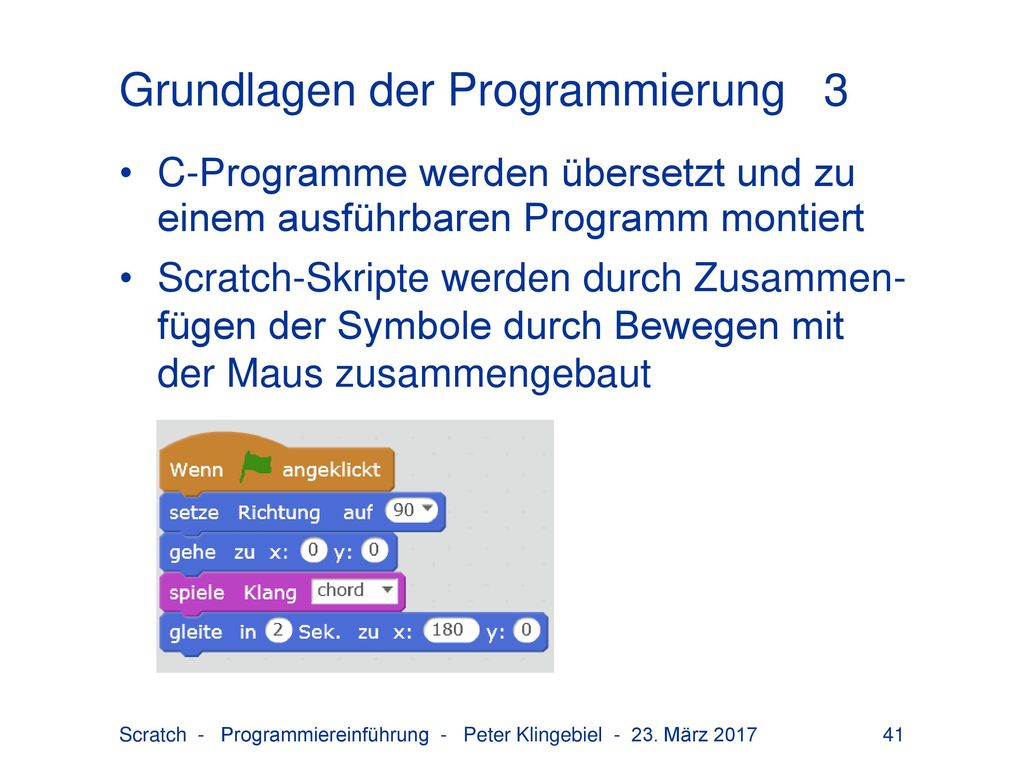 Grundlagen der Programmierung 3

• C-Programme werden übersetzt und zu einem ausführbaren Programm montiert

• Scratch-Skripte werden durch Zusammenfügen der Symbole durch Bewegen mit der Maus zusammengebaut

Wenn angeklickt
setze Richtung auf 90
gehe zu x: 0 y: 0
spiele Klang chord
gleite in 2 Sek. zu x: 180 y: 0

Scratch - Programmiereinführung - Peter Klingebiel - 23. März 2017 41